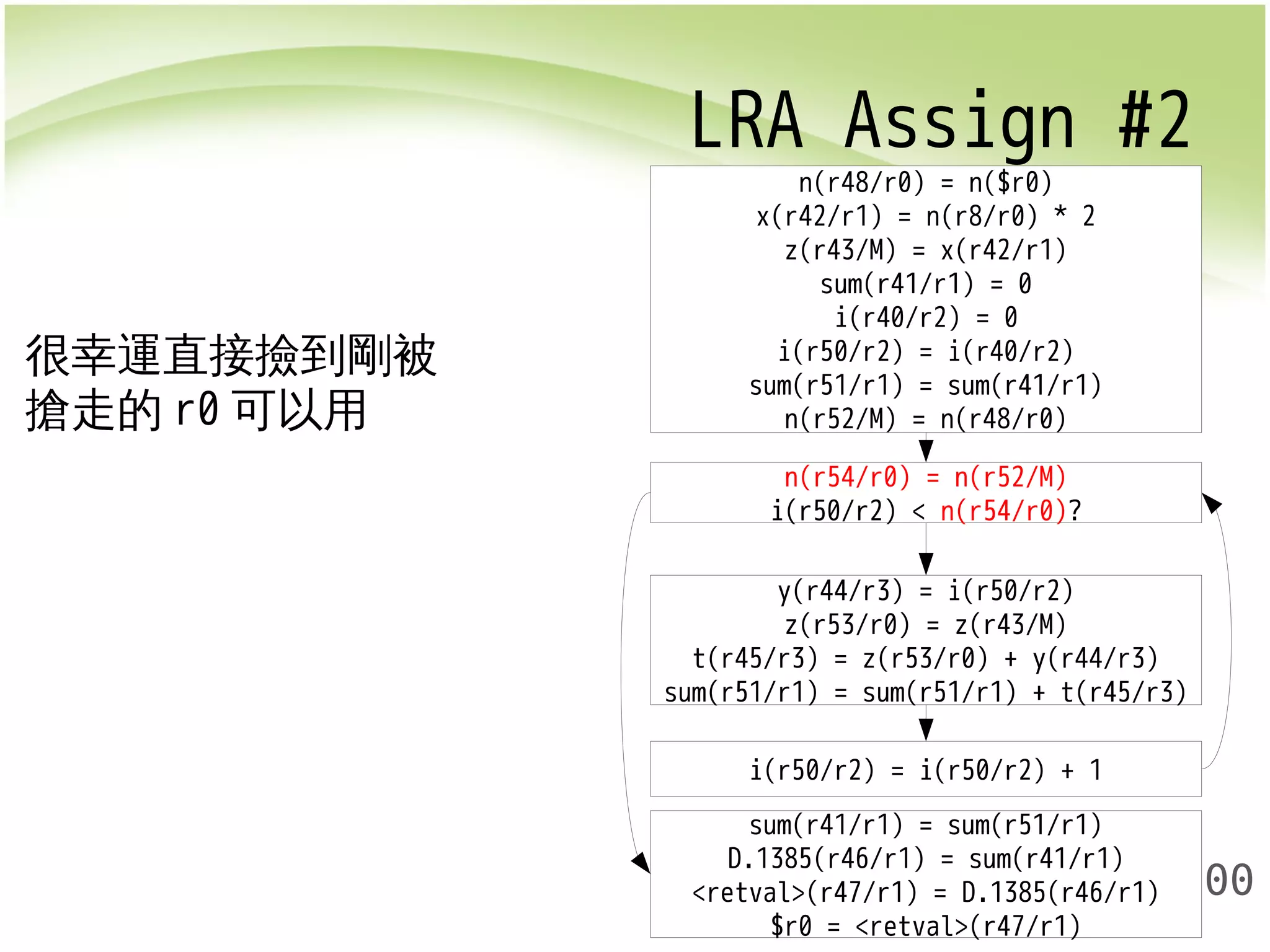 LRA Assign #2

很幸運直接撿到剛被搶走的 r0 可以用

n(r48/r0) = n($r0)
x(r42/r1) = n(r8/r0) * 2
z(r43/M) = x(r42/r1)
sum(r41/r1) = 0
i(r40/r2) = 0
i(r50/r2) = i(r40/r2)
sum(r51/r1) = sum(r41/r1)
n(r52/M) = n(r48/r0)

n(r54/r0) = n(r52/M)
i(r50/r2) < n(r54/r0)?

y(r44/r3) = i(r50/r2)
z(r53/r0) = z(r43/M)
t(r45/r3) = z(r53/r0) + y(r44/r3)
sum(r51/r1) = sum(r51/r1) + t(r45/r3)

i(r50/r2) = i(r50/r2) + 1

sum(r41/r1) = sum(r51/r1)
D.1385(r46/r1) = sum(r41/r1)
<retval>(r47/r1) = D.1385(r46/r1)
$r0 = <retval>(r47/r1)

00